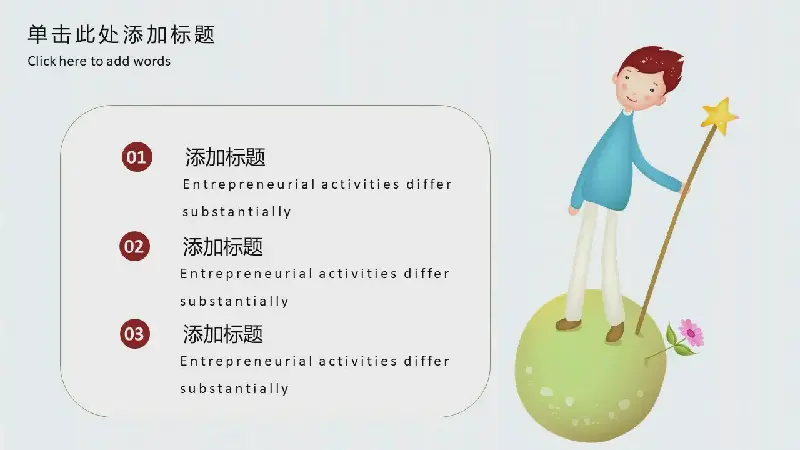 单击此处添加标题
Click here to add words

01
添加标题
Entrepreneurial activities differ substantially

02
添加标题
Entrepreneurial activities differ substantially

03
添加标题
Entrepreneurial activities differ substantially